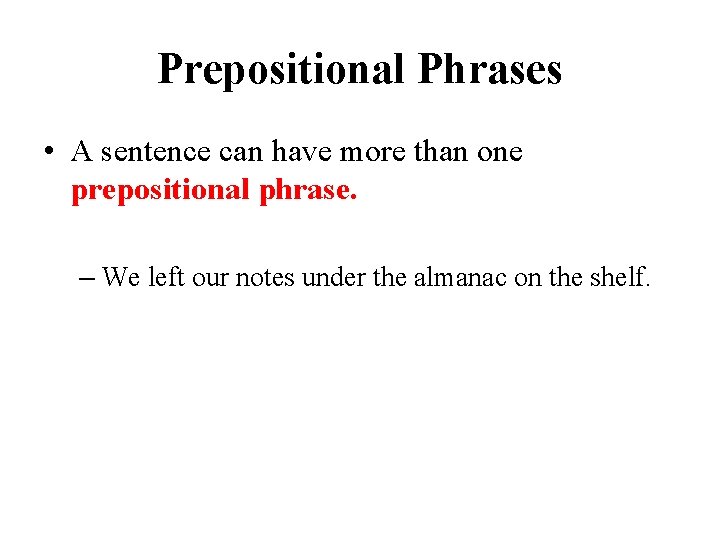 Prepositional Phrases

• A sentence can have more than one prepositional phrase.

– We left our notes under the almanac on the shelf.